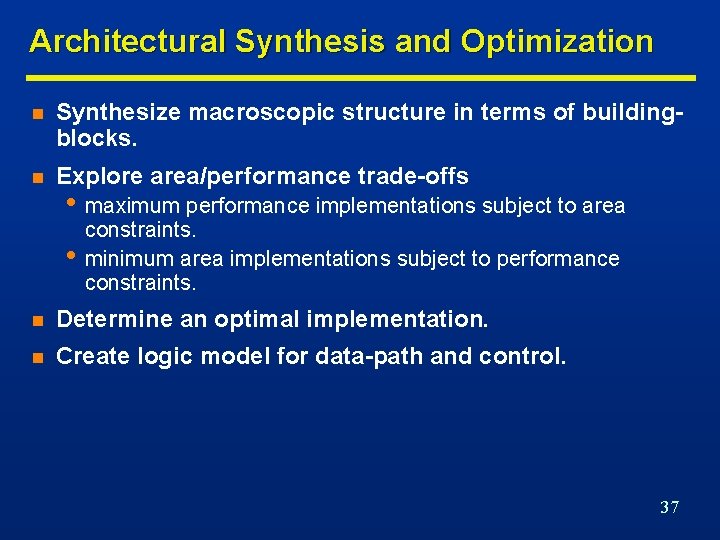 Architectural Synthesis and Optimization

- Synthesize macroscopic structure in terms of building-blocks.
- Explore area/performance trade-offs
  - maximum performance implementations subject to area constraints.
  - minimum area implementations subject to performance constraints.
- Determine an optimal implementation.
- Create logic model for data-path and control.

37